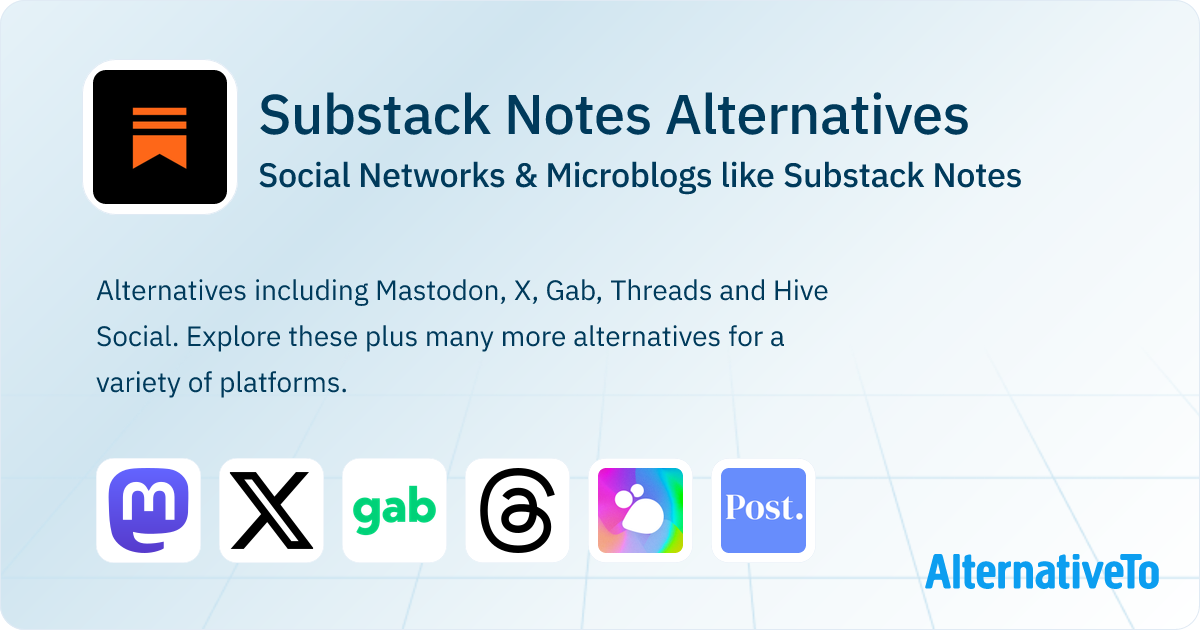 Substack Notes Alternatives

Social Networks & Microblogs like Substack Notes

Alternatives including Mastodon, X, Gab, Threads and Hive Social. Explore these plus many more alternatives for a variety of platforms.

gab

Post.

AlternativeTo